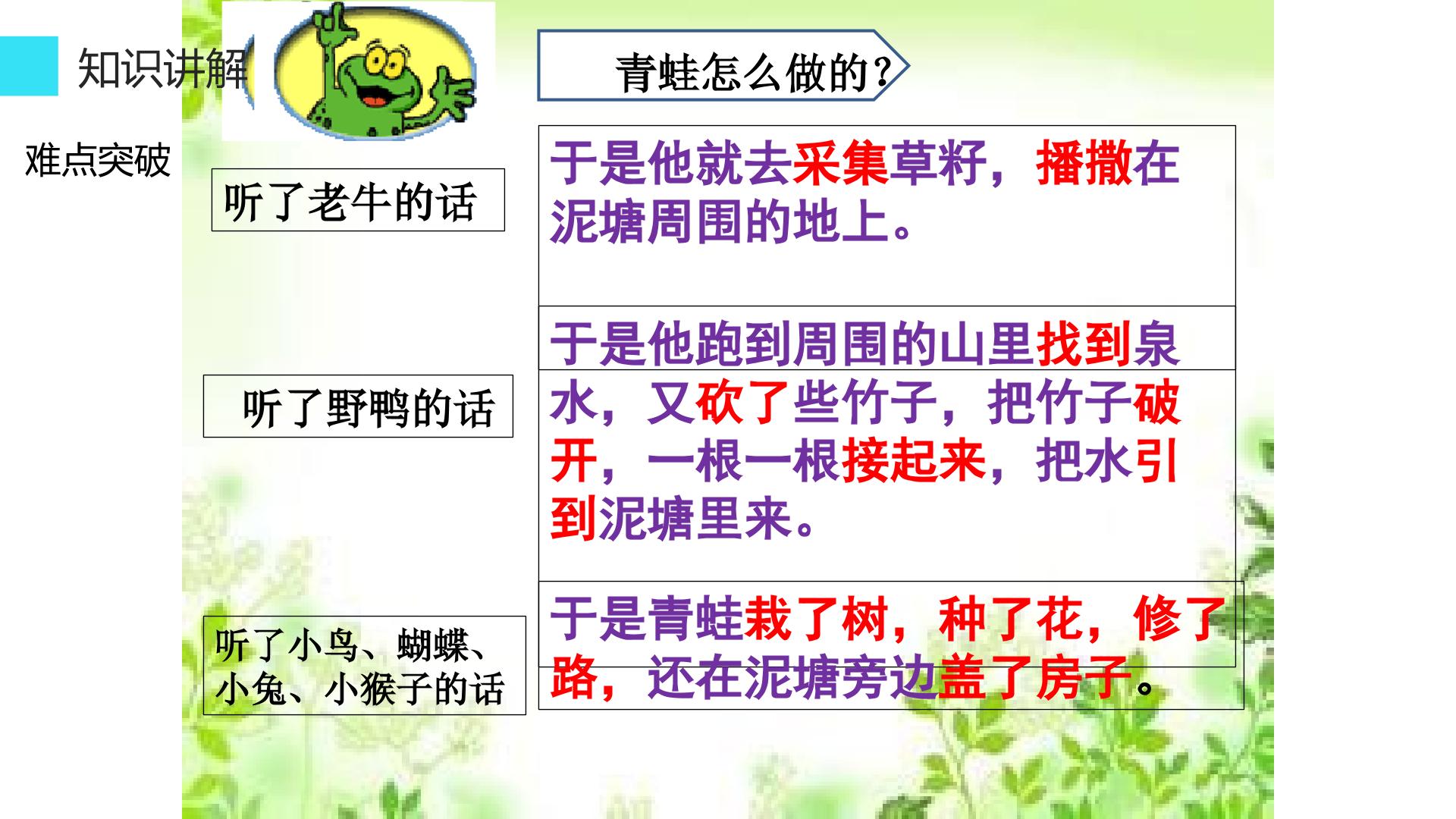 知识讲解

难点突破

青蛙怎么做的？

听了老牛的话

于是他就去采集草籽，播撒在泥塘周围的地上。

听了野鸭的话

于是他跑到周围的山里找到泉水，又砍了些竹子，把竹子破开，一根一根接起来，把水引到泥塘里来。

听了小鸟、蝴蝶、小兔、小猴子的话

于是青蛙栽了树，种了花，修了路，还在泥塘旁边盖了房子。